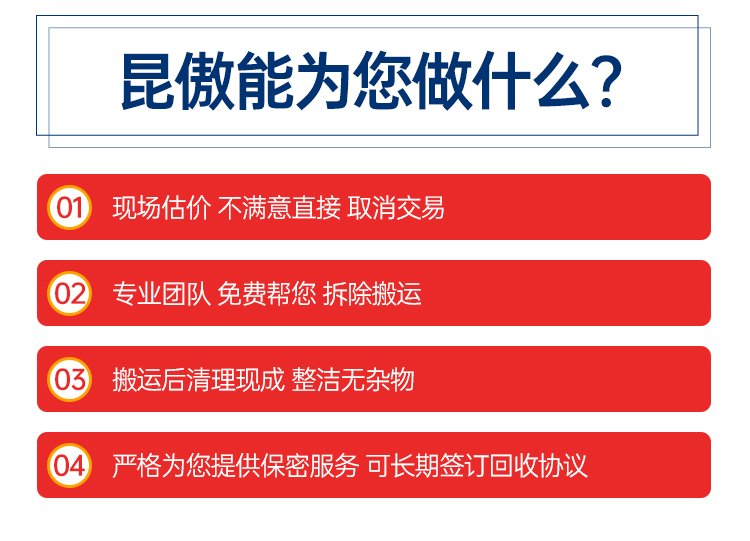 昆傲能为您做什么?

01 现场估价 不满意直接 取消交易

02 专业团队 免费帮您 拆除搬运

03 搬运后清理现成 整洁无杂物

04 严格为您提供保密服务 可长期签订回收协议